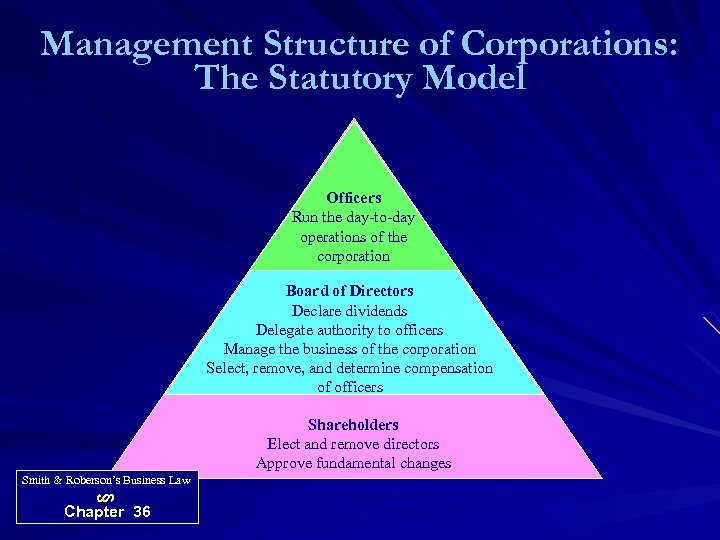 Management Structure of Corporations: The Statutory Model

Officers
Run the day-to-day operations of the corporation

Board of Directors
Declare dividends
Delegate authority to officers
Manage the business of the corporation
Select, remove, and determine compensation of officers

Shareholders
Elect and remove directors
Approve fundamental changes

Smith & Roberson's Business Law
Chapter 36